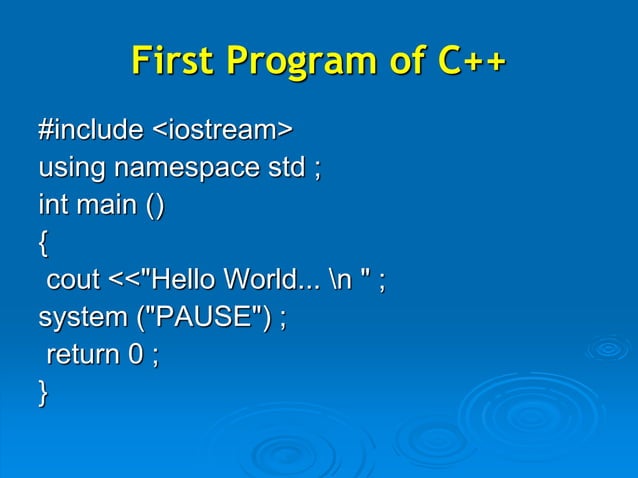 First Program of C++

#include <iostream>
using namespace std ;
int main ()
{
cout <<"Hello World... \n " ;
system ("PAUSE") ;
return 0 ;
}